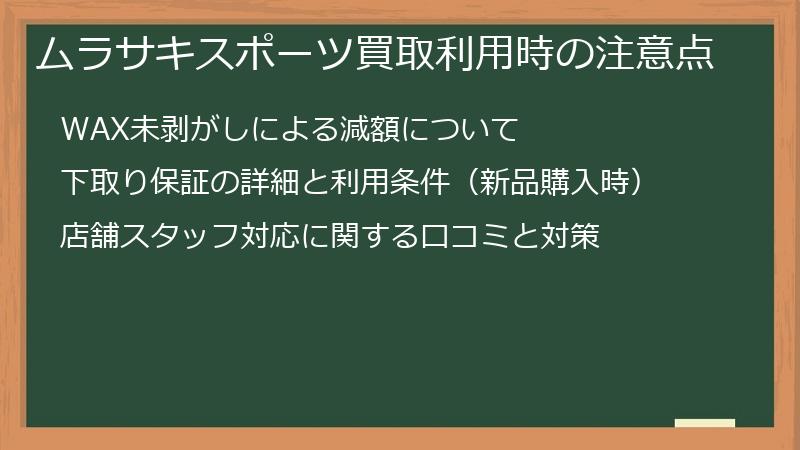 ムラサキスポーツ買取利用時の注意点

WAX未剥がしによる減額について

下取り保証の詳細と利用条件（新品購入時）

店舗スタッフ対応に関する口コミと対策